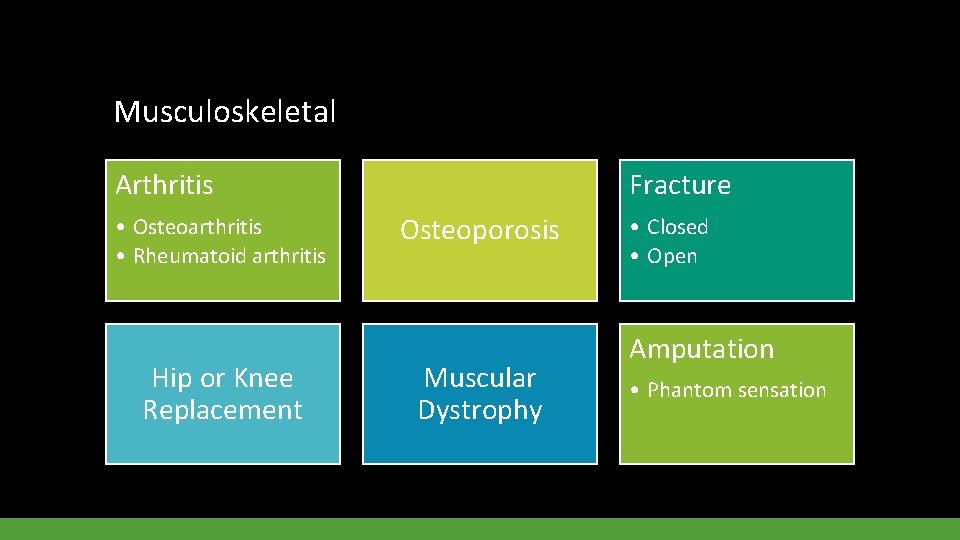 Musculoskeletal

Arthritis
• Osteoarthritis
• Rheumatoid arthritis

Osteoporosis

Fracture
• Closed
• Open

Hip or Knee Replacement

Muscular Dystrophy

Amputation
• Phantom sensation